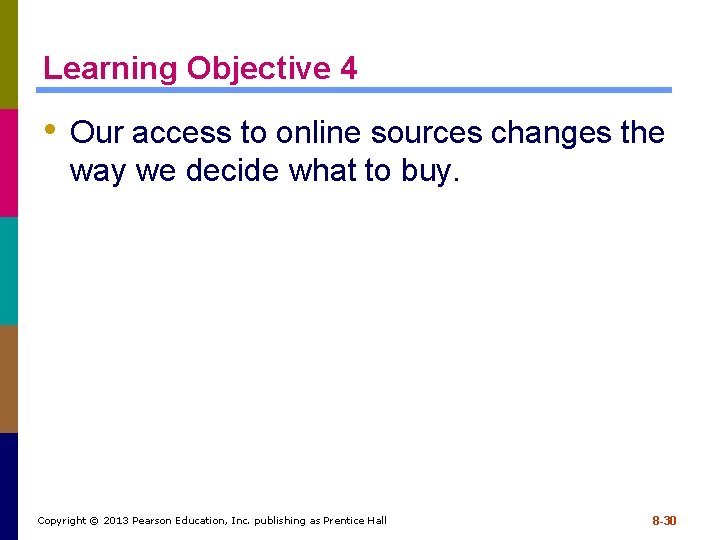 Learning Objective 4

• Our access to online sources changes the way we decide what to buy.

Copyright © 2013 Pearson Education, Inc. publishing as Prentice Hall

8-30